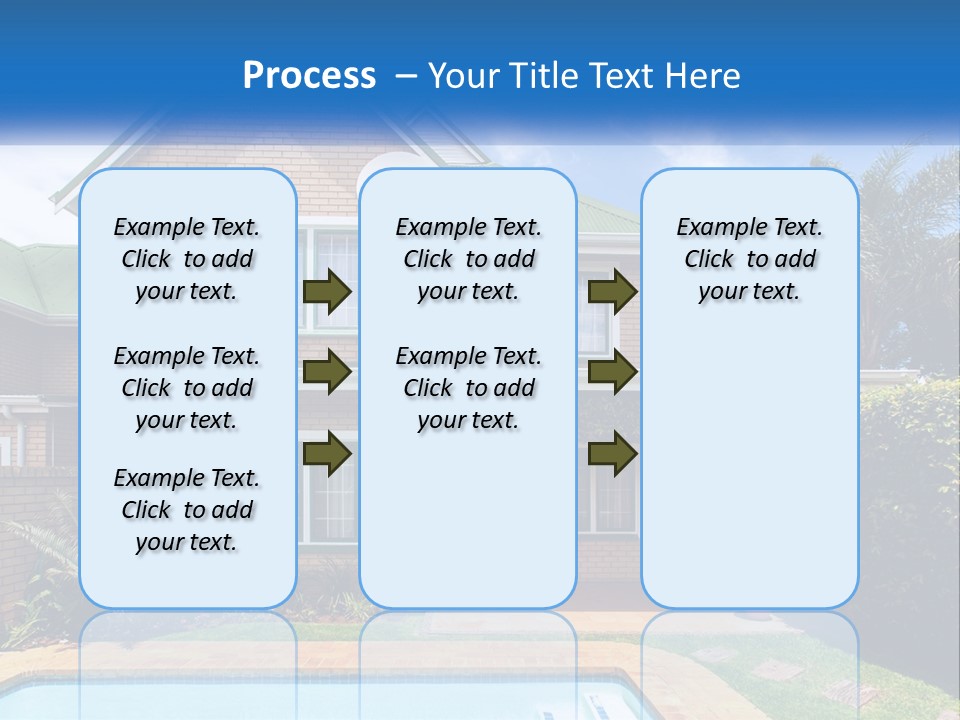 Process – Your Title Text Here

Example Text. Click to add your text.

Example Text. Click to add your text.

Example Text. Click to add your text.

Example Text. Click to add your text.

Example Text. Click to add your text.

Example Text. Click to add your text.